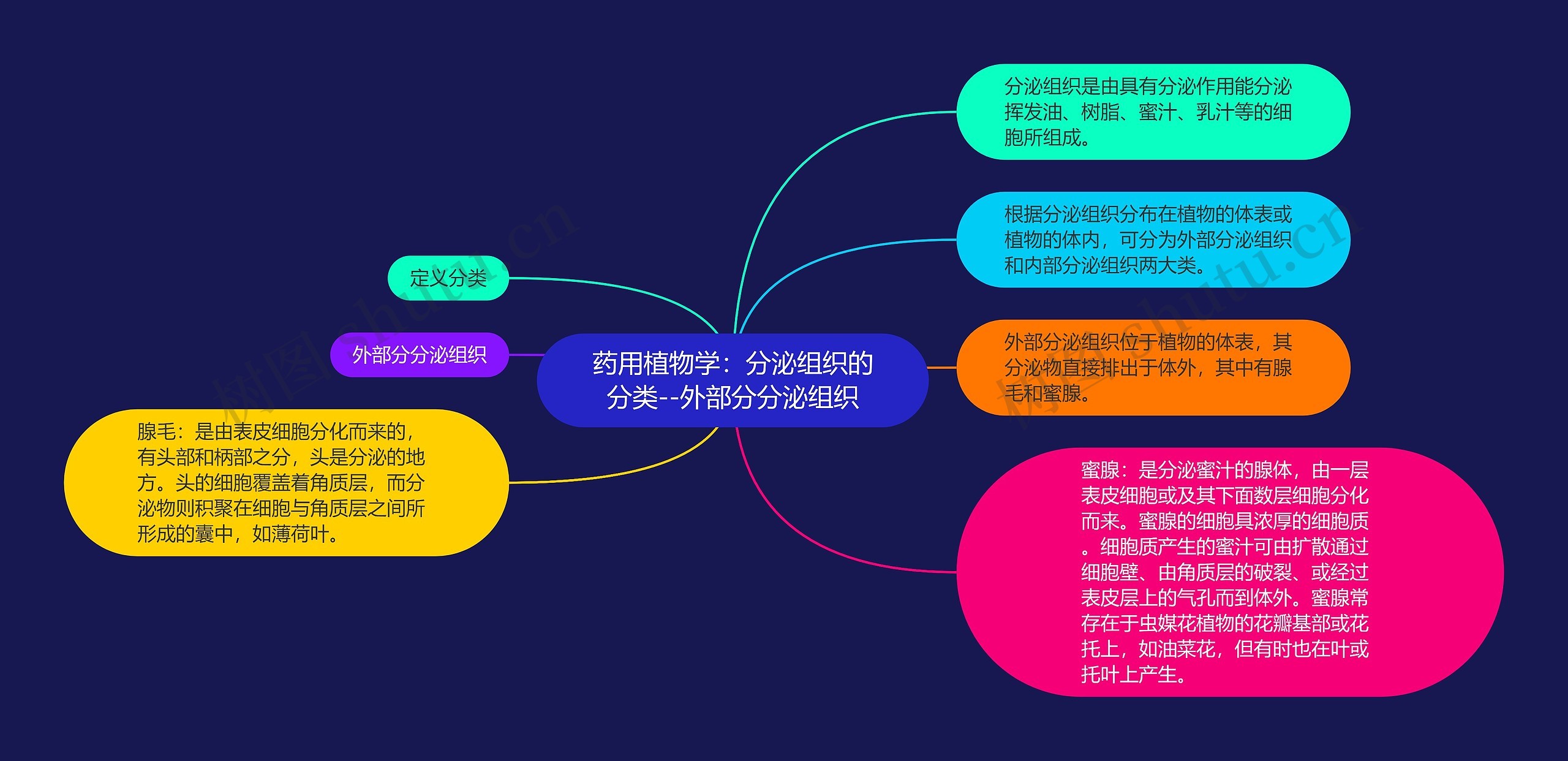 药用植物学：分泌组织的分类--外部分分泌组织

定义分类

外部分分泌组织

腺毛：是由表皮细胞分化而来的，有头部和柄部之分，头是分泌的地方。头的细胞覆盖着角质层，而分泌物则积聚在细胞与角质层之间所形成的囊中，如薄荷叶。

分泌组织是由具有分泌作用能分泌挥发油、树脂、蜜汁、乳汁等的细胞所组成。

根据分泌组织分布在植物的体表或植物的体内，可分为外部分泌组织和内部分泌组织两大类。

外部分泌组织位于植物的体表，其分泌物直接排出于体外，其中有腺毛和蜜腺。

蜜腺：是分泌蜜汁的腺体，由一层表皮细胞或及其下面数层细胞分化而来。蜜腺的细胞具浓厚的细胞质。细胞质产生的蜜汁可由扩散通过细胞壁、由角质层的破裂、或经过表皮层上的气孔而到体外。蜜腺常存在于虫媒花植物的花瓣基部或花托上，如油菜花，但有时也在叶或托叶上产生。

树图 shutu.cn

树图 shutu.cn